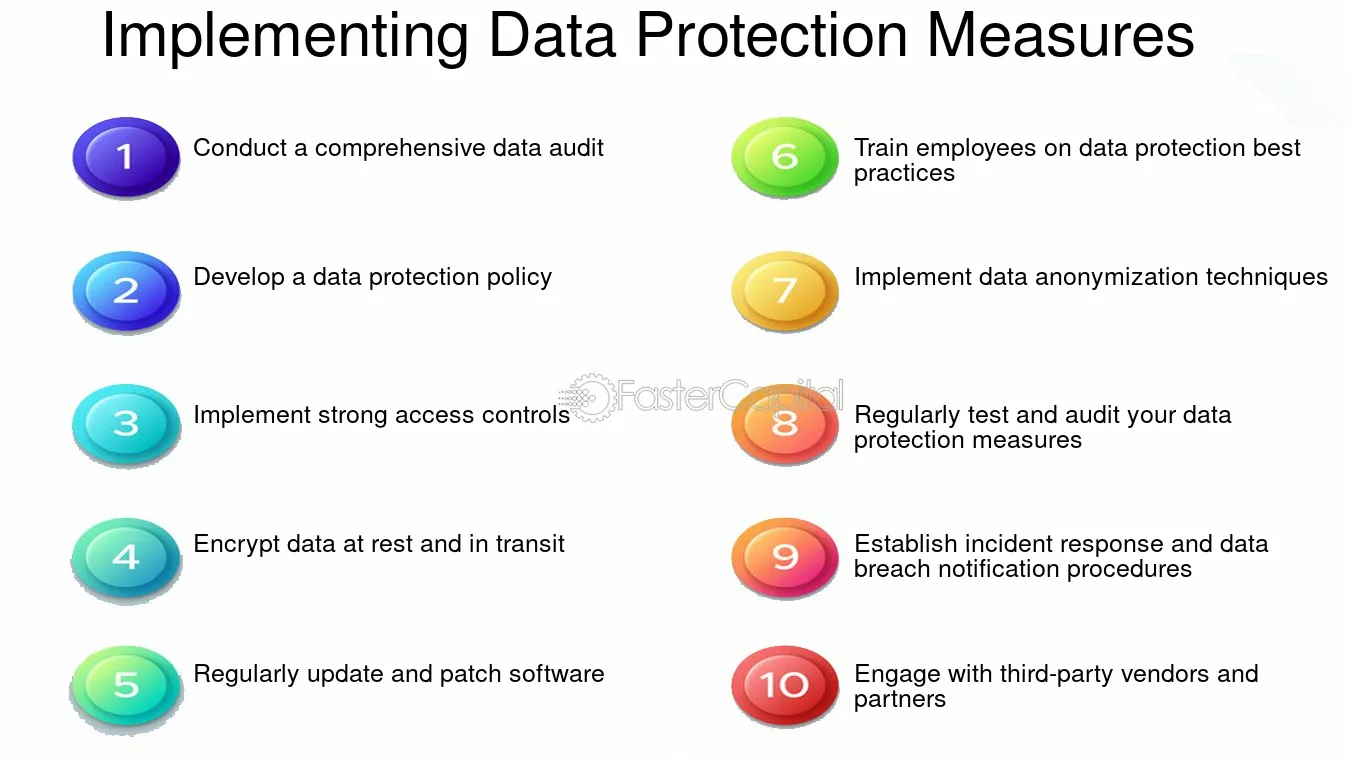 Implementing Data Protection Measures

1 Conduct a comprehensive data audit

2 Develop a data protection policy

3 Implement strong access controls

4 Encrypt data at rest and in transit

5 Regularly update and patch software

6 Train employees on data protection best practices

7 Implement data anonymization techniques

8 Regularly test and audit your data protection measures

9 Establish incident response and data breach notification procedures

10 Engage with third-party vendors and partners

FasterCapital